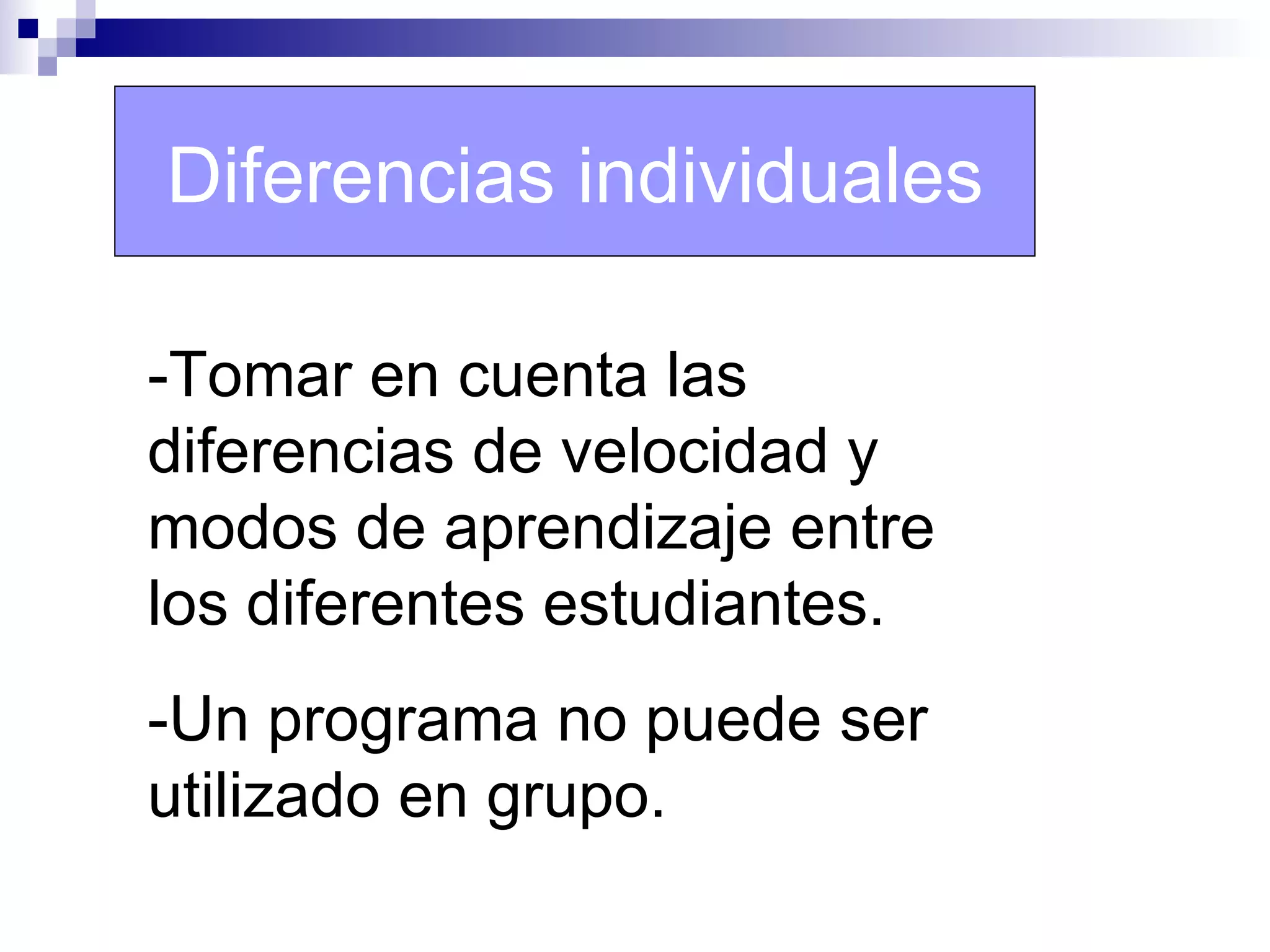 Diferencias individuales

-Tomar en cuenta las diferencias de velocidad y modos de aprendizaje entre los diferentes estudiantes.

-Un programa no puede ser utilizado en grupo.